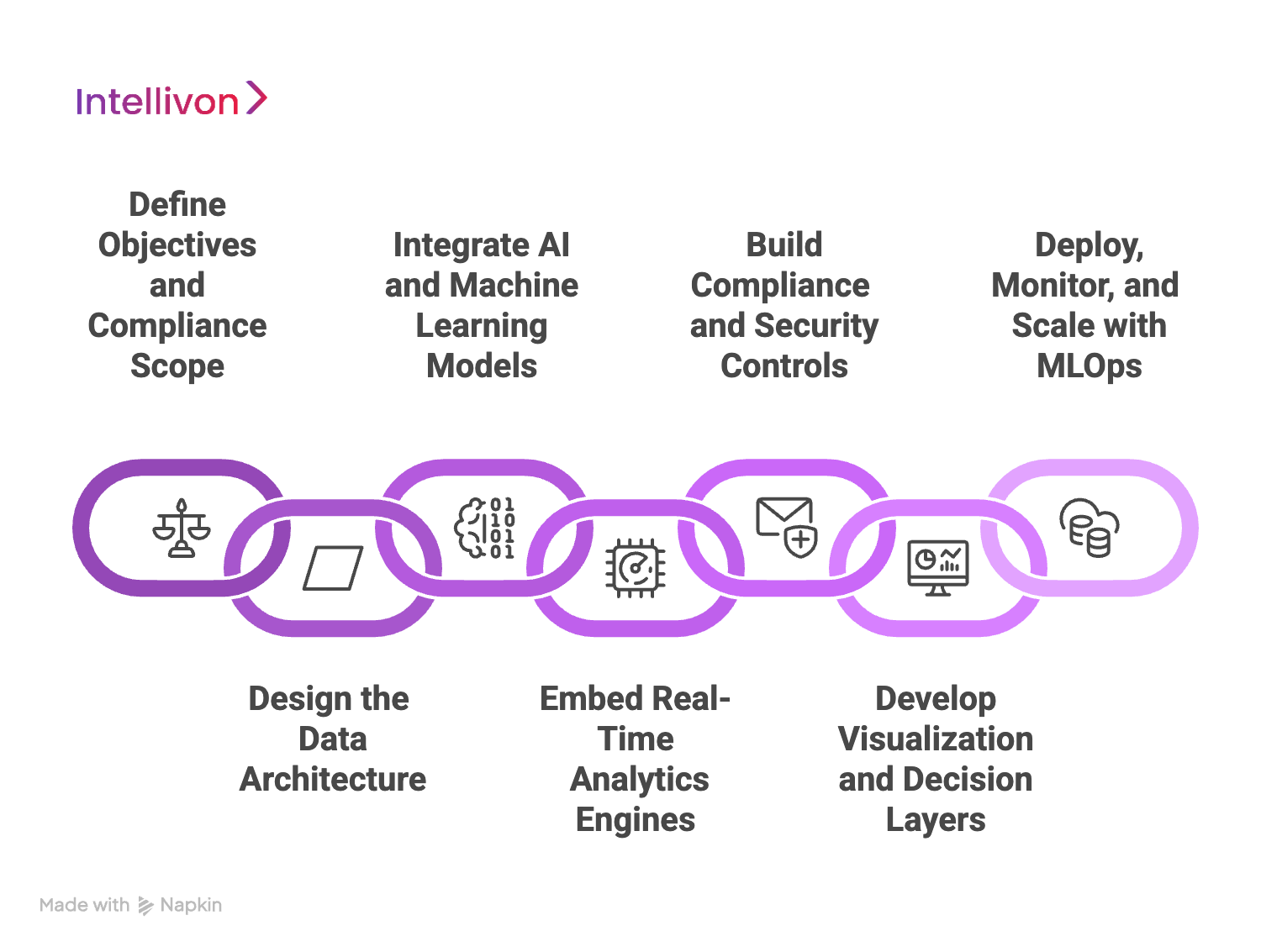 Intellivon

Define Objectives and Compliance Scope

Integrate AI and Machine Learning Models

Build Compliance and Security Controls

Deploy, Monitor, and Scale with MLOps

01
10
01
01

Design the Data Architecture

Embed Real-Time Analytics Engines

Develop Visualization and Decision Layers

Made with Napkin